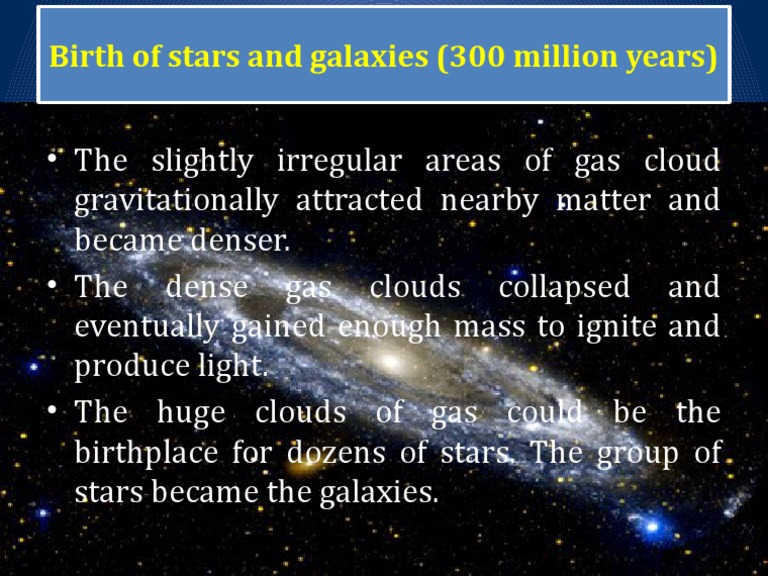 Birth of stars and galaxies (300 million years)

• The slightly irregular areas of gas cloud gravitationally attracted nearby matter and became denser.

• The dense gas clouds collapsed and eventually gained enough mass to ignite and produce light.

• The huge clouds of gas could be the birthplace for dozens of stars. The group of stars became the galaxies.